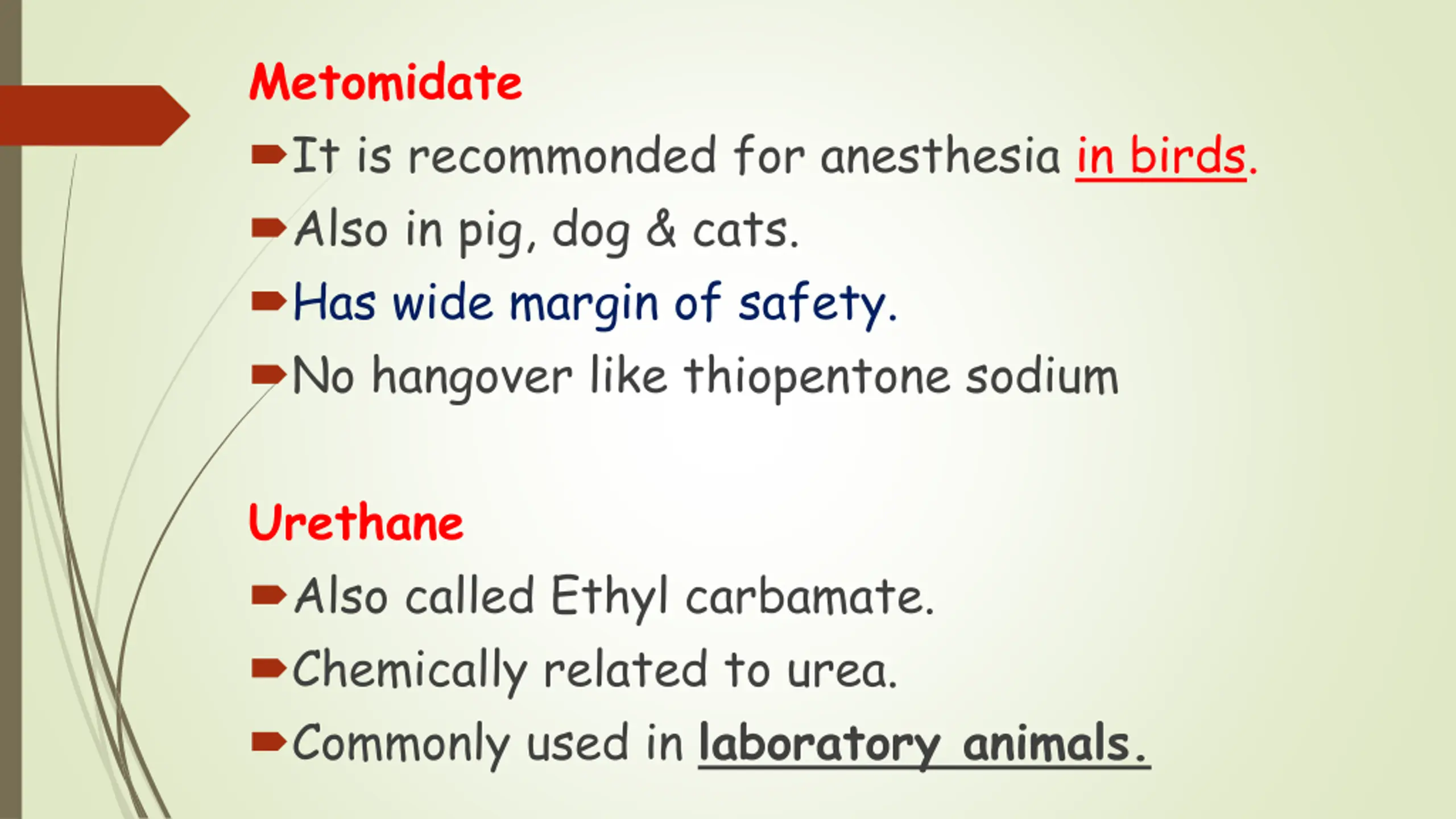 Metomidate

It is recommonded for anesthesia in birds.

Also in pig, dog & cats.

Has wide margin of safety.

No hangover like thiopentone sodium

Urethane

Also called Ethyl carbamate.

Chemically related to urea.

Commonly used in laboratory animals.